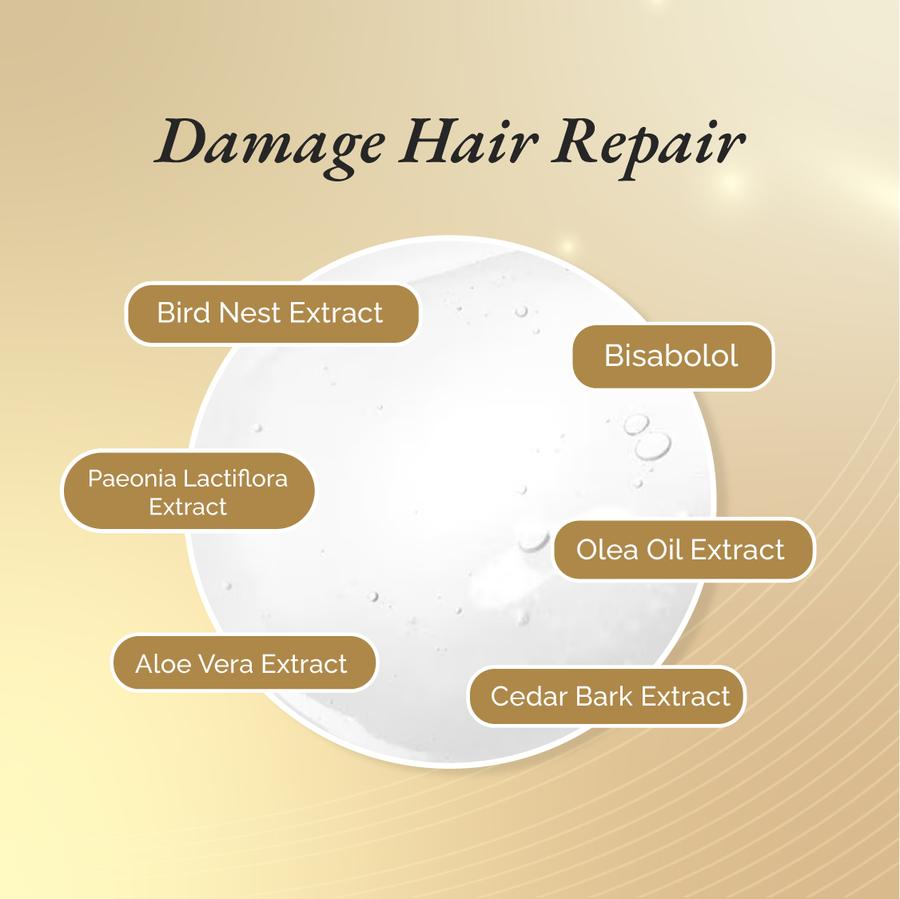 Damage Hair Repair

Bird Nest Extract

Bisabolol

Paeonia Lactiflora Extract

Olea Oil Extract

Aloe Vera Extract

Cedar Bark Extract